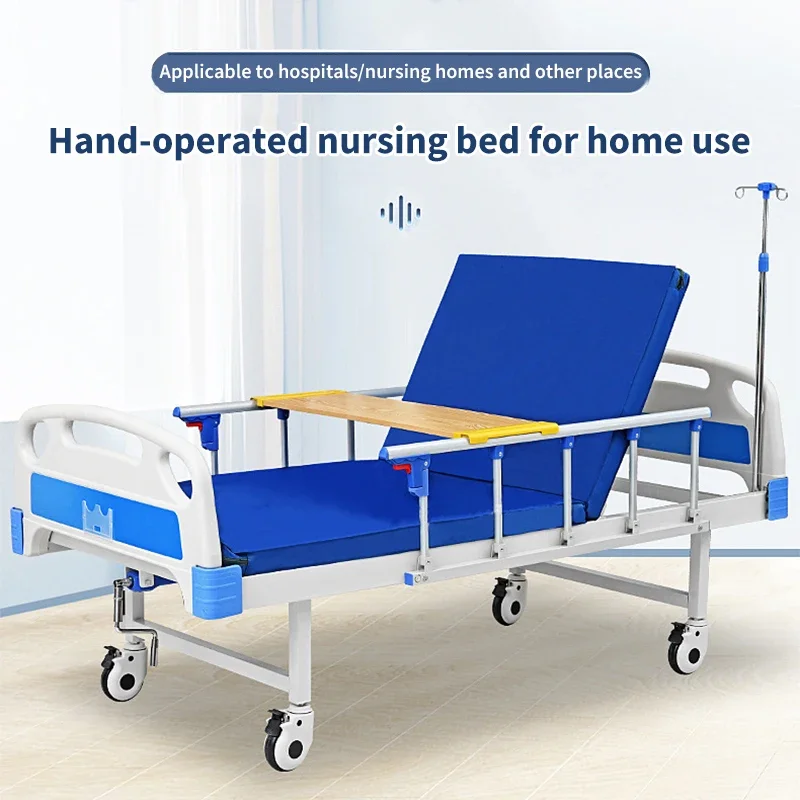 Applicable to hospitals/nursing homes and other places

Hand-operated nursing bed for home use